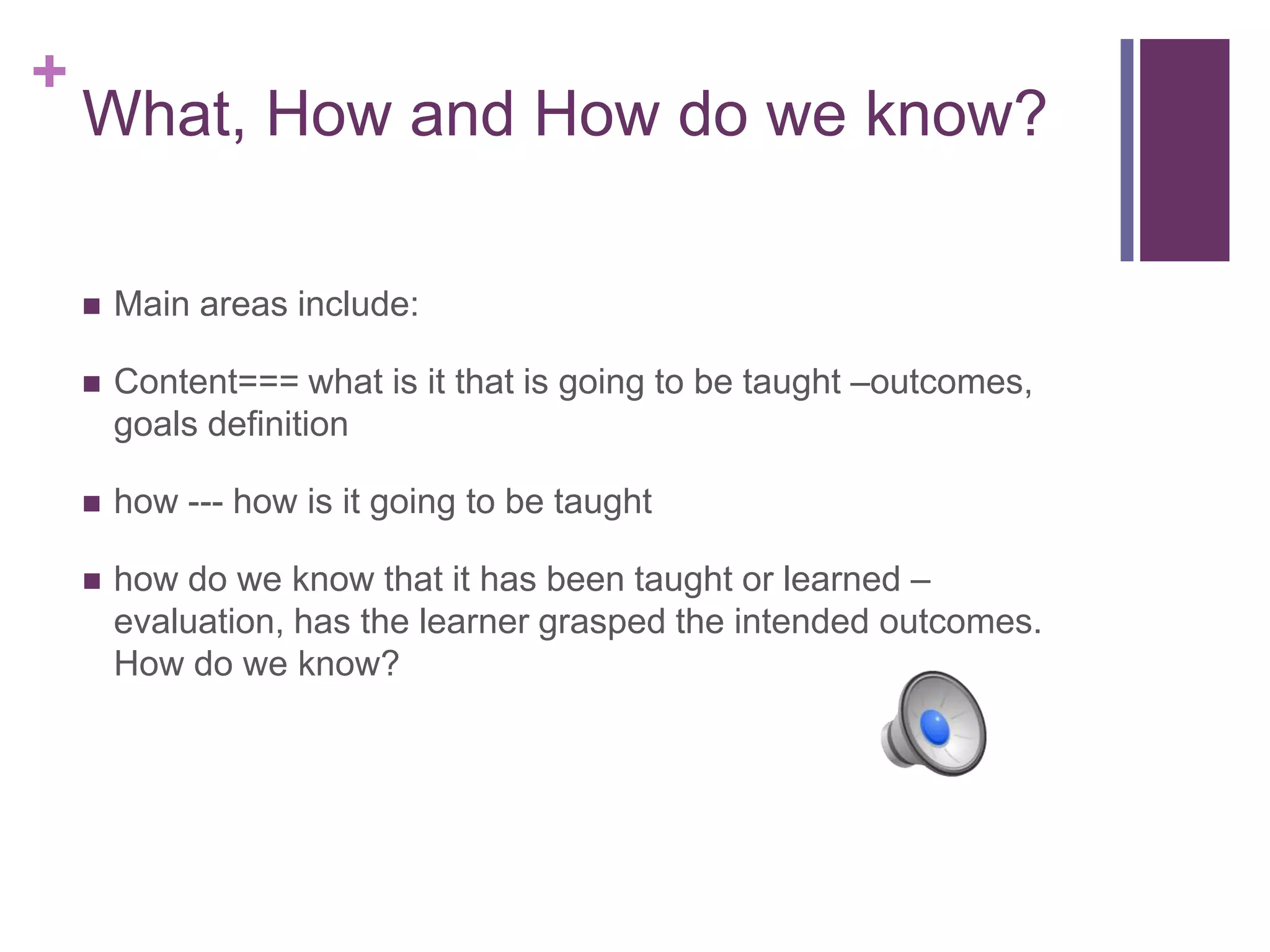 +
What, How and How do we know?

■ Main areas include:

■ Content=== what is it that is going to be taught –outcomes, goals definition

■ how --- how is it going to be taught

■ how do we know that it has been taught or learned – evaluation, has the learner grasped the intended outcomes. How do we know?